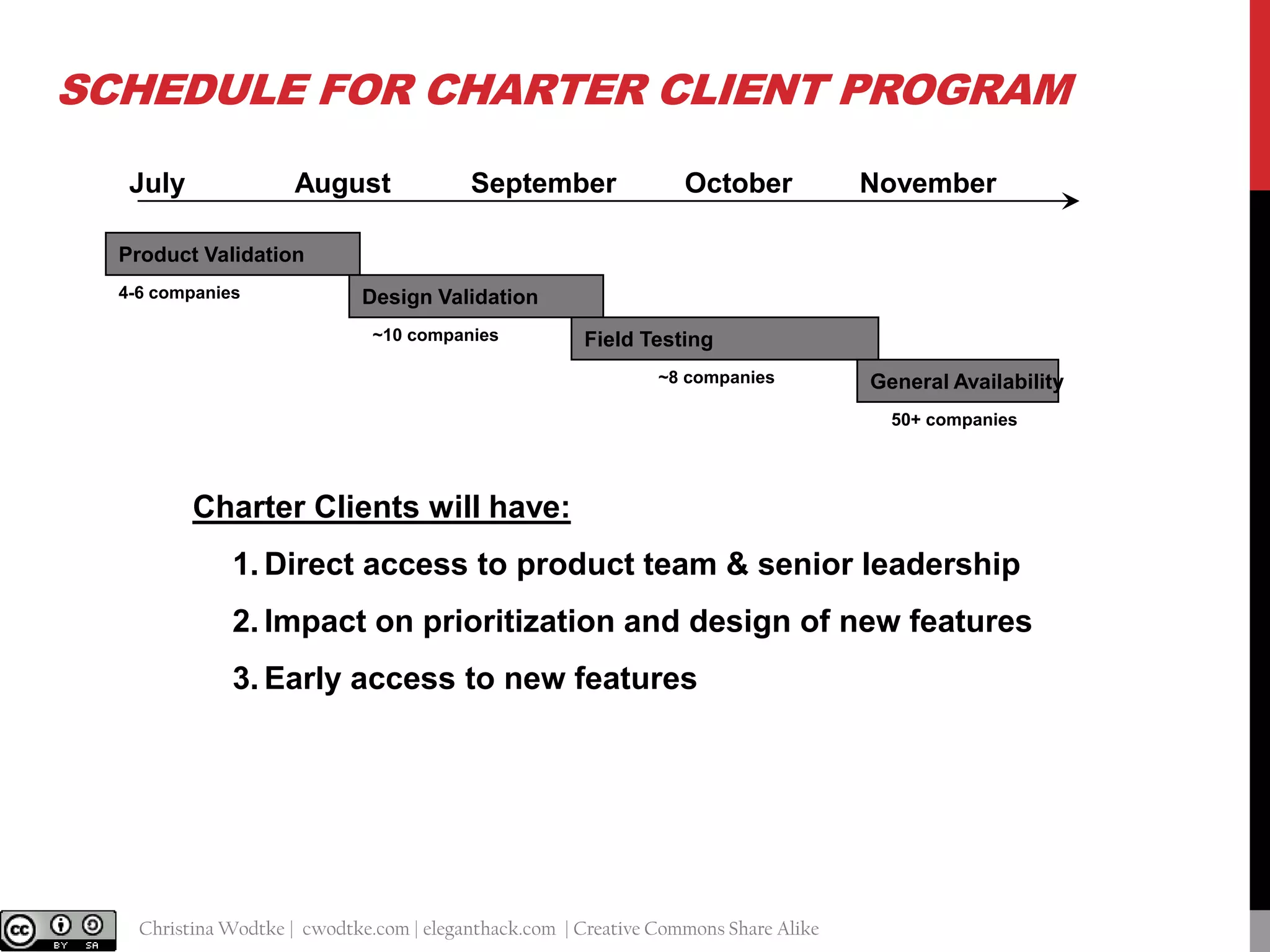 SCHEDULE FOR CHARTER CLIENT PROGRAM

July August September October November

Product Validation
4-6 companies

Design Validation
~10 companies

Field Testing
~8 companies

General Availability
50+ companies

Charter Clients will have:

1. Direct access to product team & senior leadership
2. Impact on prioritization and design of new features
3. Early access to new features

cc BY SA

Christina Wodtke | cwodtke.com | eleganthack.com | Creative Commons Share Alike